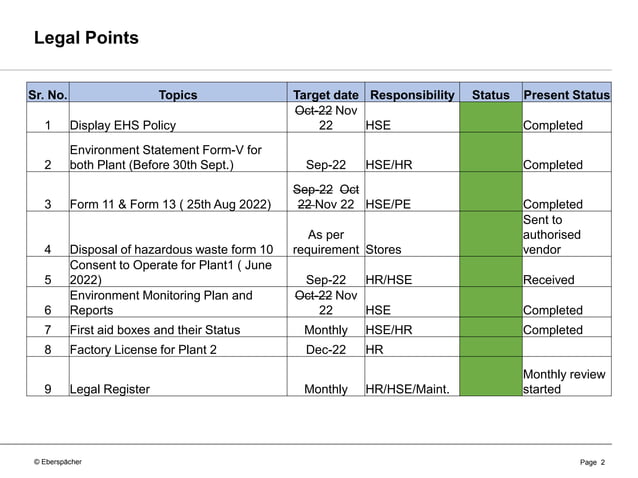 Legal Points

| Sr. No. | Topics | Target date | Responsibility | Status | Present Status |
|---|---|---|---|---|---|
| 1 | Display EHS Policy | ~~Oct-22~~ Nov 22 | HSE | | Completed |
| 2 | Environment Statement Form-V for both Plant (Before 30th Sept.) | Sep-22 | HSE/HR | | Completed |
| 3 | Form 11 & Form 13 ( 25th Aug 2022) | ~~Sep-22~~ ~~Oct 22~~ Nov 22 | HSE/PE | | Completed |
| 4 | Disposal of hazardous waste form 10 | As per requirement | Stores | | Sent to authorised vendor |
| 5 | Consent to Operate for Plant1 ( June 2022) | Sep-22 | HR/HSE | | Received |
| 6 | Environment Monitoring Plan and Reports | ~~Oct-22~~ Nov 22 | HSE | | Completed |
| 7 | First aid boxes and their Status | Monthly | HSE/HR | | Completed |
| 8 | Factory License for Plant 2 | Dec-22 | HR | | |
| 9 | Legal Register | Monthly | HR/HSE/Maint. | | Monthly review started |

© Eberspächer

Page 2